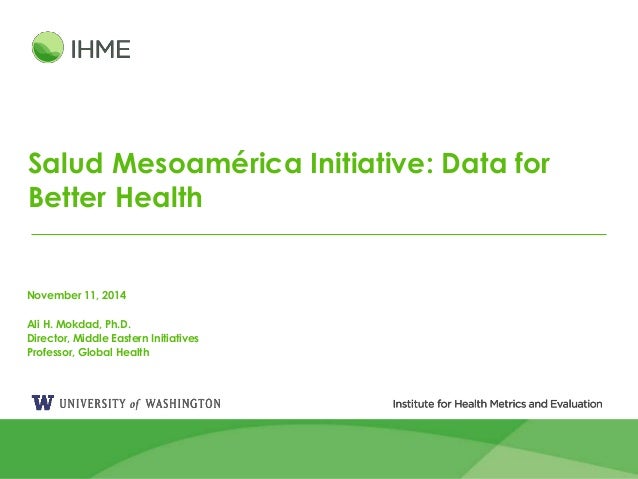 IHME

Salud Mesoamérica Initiative: Data for Better Health

November 11, 2014

Ali H. Mokdad, Ph.D.
Director, Middle Eastern Initiatives
Professor, Global Health

W UNIVERSITY of WASHINGTON

Institute for Health Metrics and Evaluation